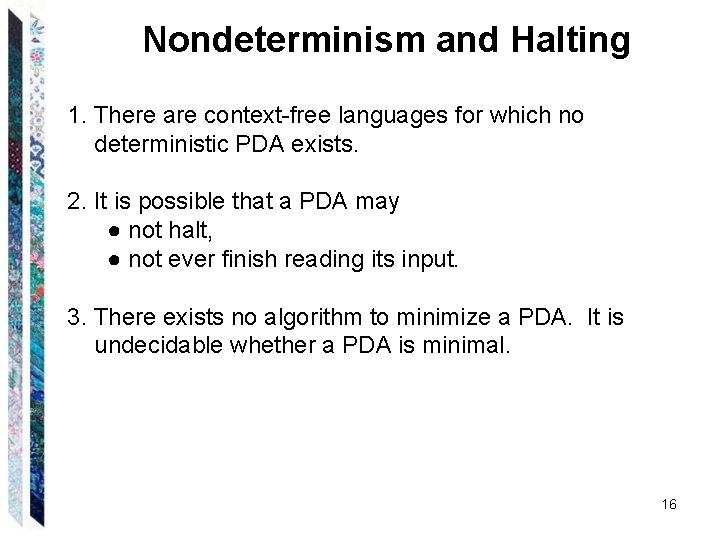 Nondeterminism and Halting

1. There are context-free languages for which no deterministic PDA exists.

2. It is possible that a PDA may
● not halt,
● not ever finish reading its input.

3. There exists no algorithm to minimize a PDA. It is undecidable whether a PDA is minimal.

16